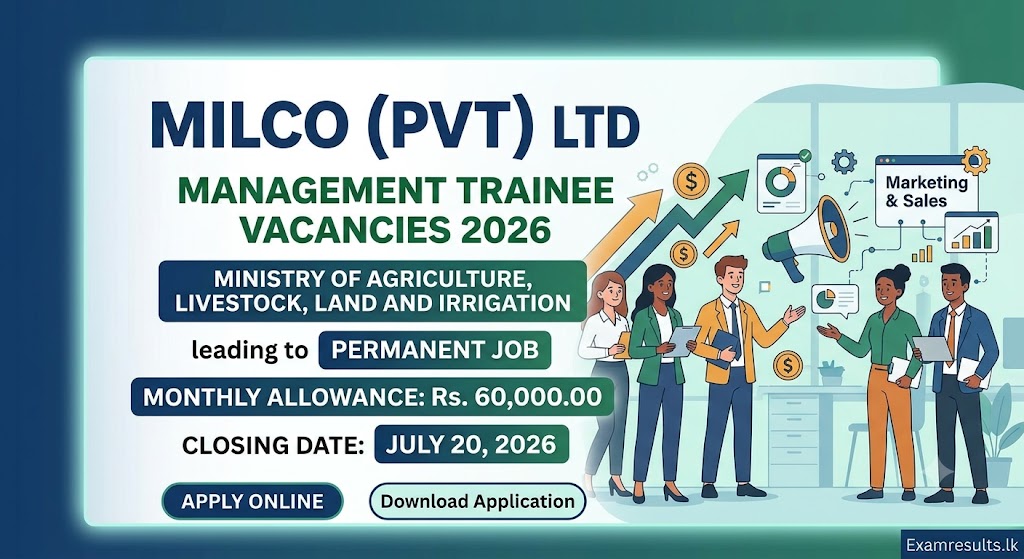 MILCO (PVT) LTD

MANAGEMENT TRAINEE VACANCIES 2026

MINISTRY OF AGRICULTURE, LIVESTOCK, LAND AND IRRIGATION

leading to PERMANENT JOB

MONTHLY ALLOWANCE: Rs. 60,000.00

CLOSING DATE: JULY 20, 2026

APPLY ONLINE

Download Application

Marketing & Sales

$

$

$

$

Examresults.lk